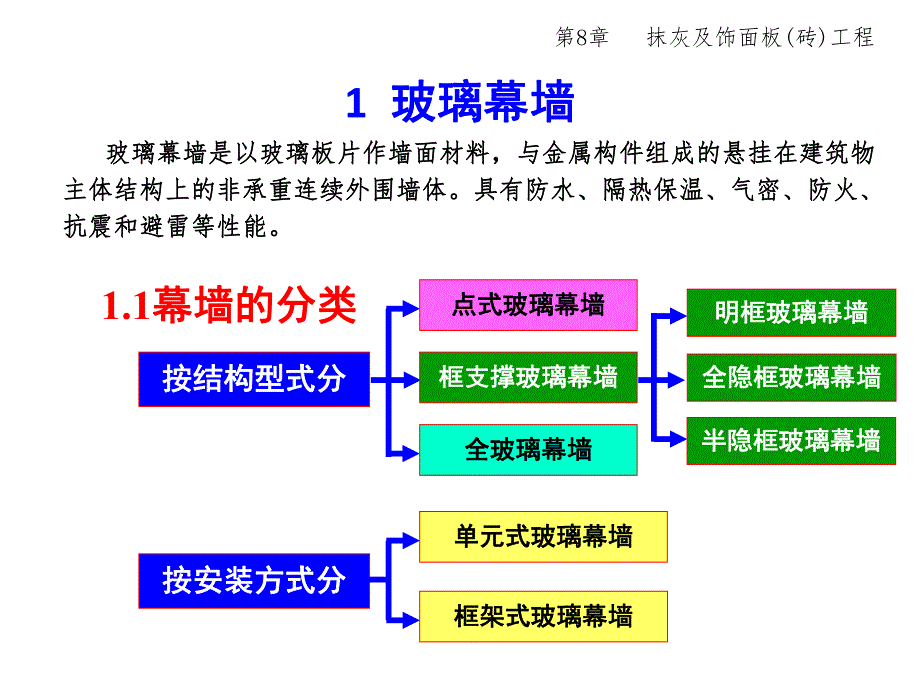 第8章　抹灰及饰面板(砖)工程

1 玻璃幕墙

玻璃幕墙是以玻璃板片作墙面材料，与金属构件组成的悬挂在建筑物主体结构上的非承重连续外围墙体。具有防水、隔热保温、气密、防火、抗震和避雷等性能。

1.1幕墙的分类

按结构型式分

点式玻璃幕墙

框支撑玻璃幕墙

全玻璃幕墙

明框玻璃幕墙

全隐框玻璃幕墙

半隐框玻璃幕墙

按安装方式分

单元式玻璃幕墙

框架式玻璃幕墙